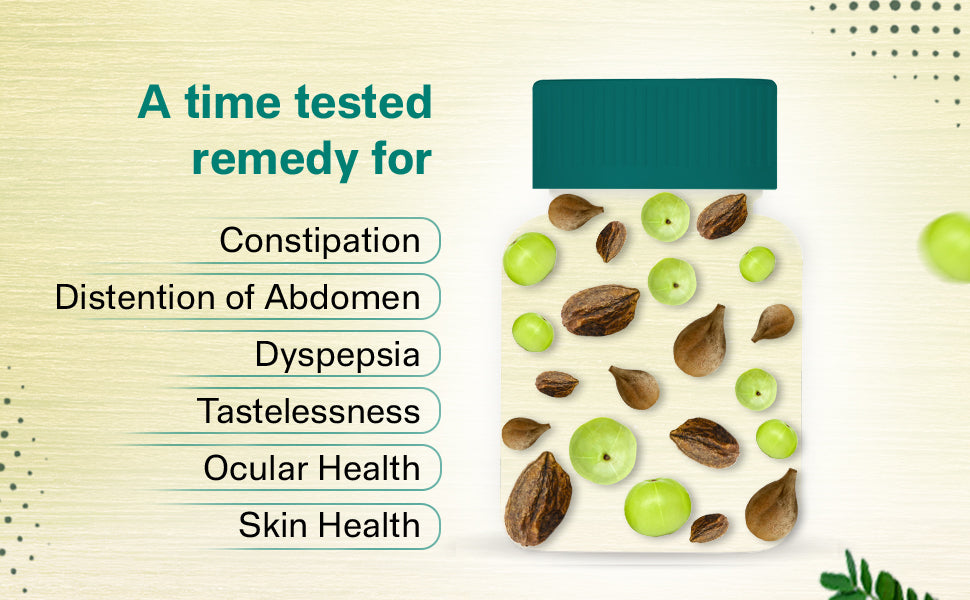 A time tested remedy for

Constipation

Distention of Abdomen

Dyspepsia

Tastelessness

Ocular Health

Skin Health